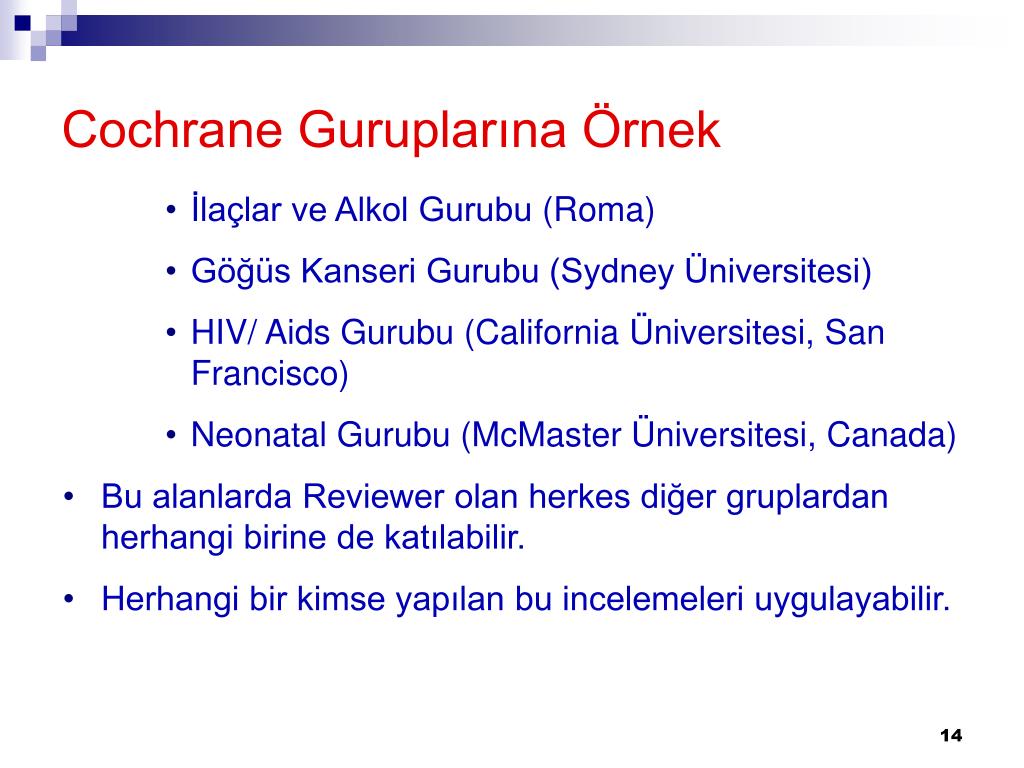 Cochrane Guruplarına Örnek

• İlaçlar ve Alkol Gurubu (Roma)
• Göğüs Kanseri Gurubu (Sydney Üniversitesi)
• HIV/ Aids Gurubu (California Üniversitesi, San Francisco)
• Neonatal Gurubu (McMaster Üniversitesi, Canada)

• Bu alanlarda Reviewer olan herkes diğer gruplardan herhangi birine de katılabilir.
• Herhangi bir kimse yapılan bu incelemeleri uygulayabilir.

14